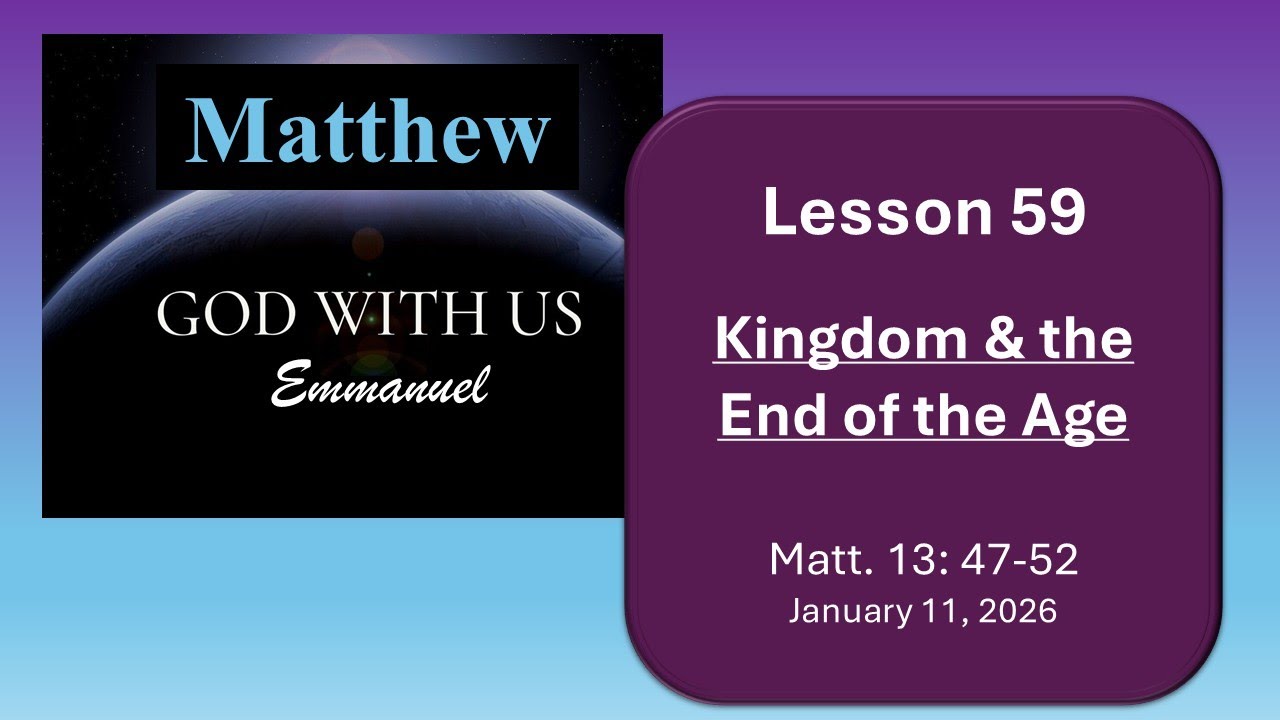 Matthew

GOD WITH US
Emmanuel

Lesson 59

Kingdom & the End of the Age

Matt. 13: 47-52
January 11, 2026